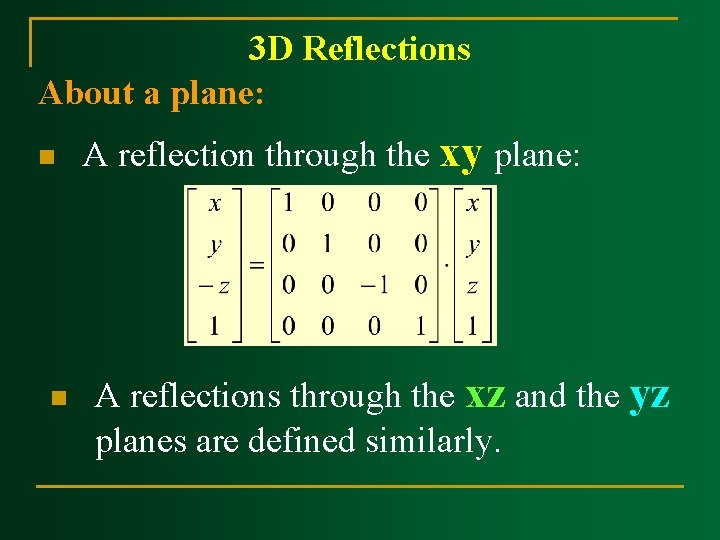 3D Reflections

About a plane:

A reflection through the xy plane:

$\begin{bmatrix} x \\ y \\ -z \\ 1 \end{bmatrix} = \begin{bmatrix} 1 & 0 & 0 & 0 \\ 0 & 1 & 0 & 0 \\ 0 & 0 & -1 & 0 \\ 0 & 0 & 0 & 1 \end{bmatrix} \cdot \begin{bmatrix} x \\ y \\ z \\ 1 \end{bmatrix}$

A reflections through the xz and the yz planes are defined similarly.